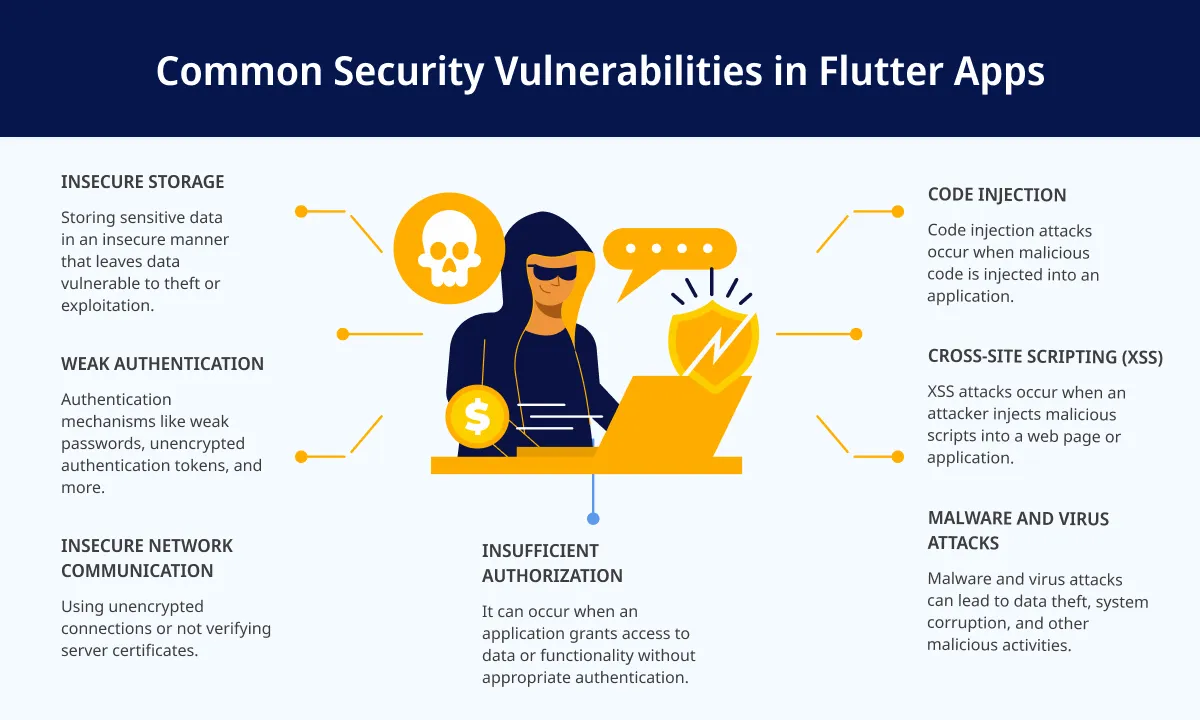 Common Security Vulnerabilities in Flutter Apps

INSECURE STORAGE

Storing sensitive data in an insecure manner that leaves data vulnerable to theft or exploitation.

WEAK AUTHENTICATION

Authentication mechanisms like weak passwords, unencrypted authentication tokens, and more.

INSECURE NETWORK COMMUNICATION

Using unencrypted connections or not verifying server certificates.

INSUFFICIENT AUTHORIZATION

It can occur when an application grants access to data or functionality without appropriate authentication.

CODE INJECTION

Code injection attacks occur when malicious code is injected into an application.

CROSS-SITE SCRIPTING (XSS)

XSS attacks occur when an attacker injects malicious scripts into a web page or application.

MALWARE AND VIRUS ATTACKS

Malware and virus attacks can lead to data theft, system corruption, and other malicious activities.